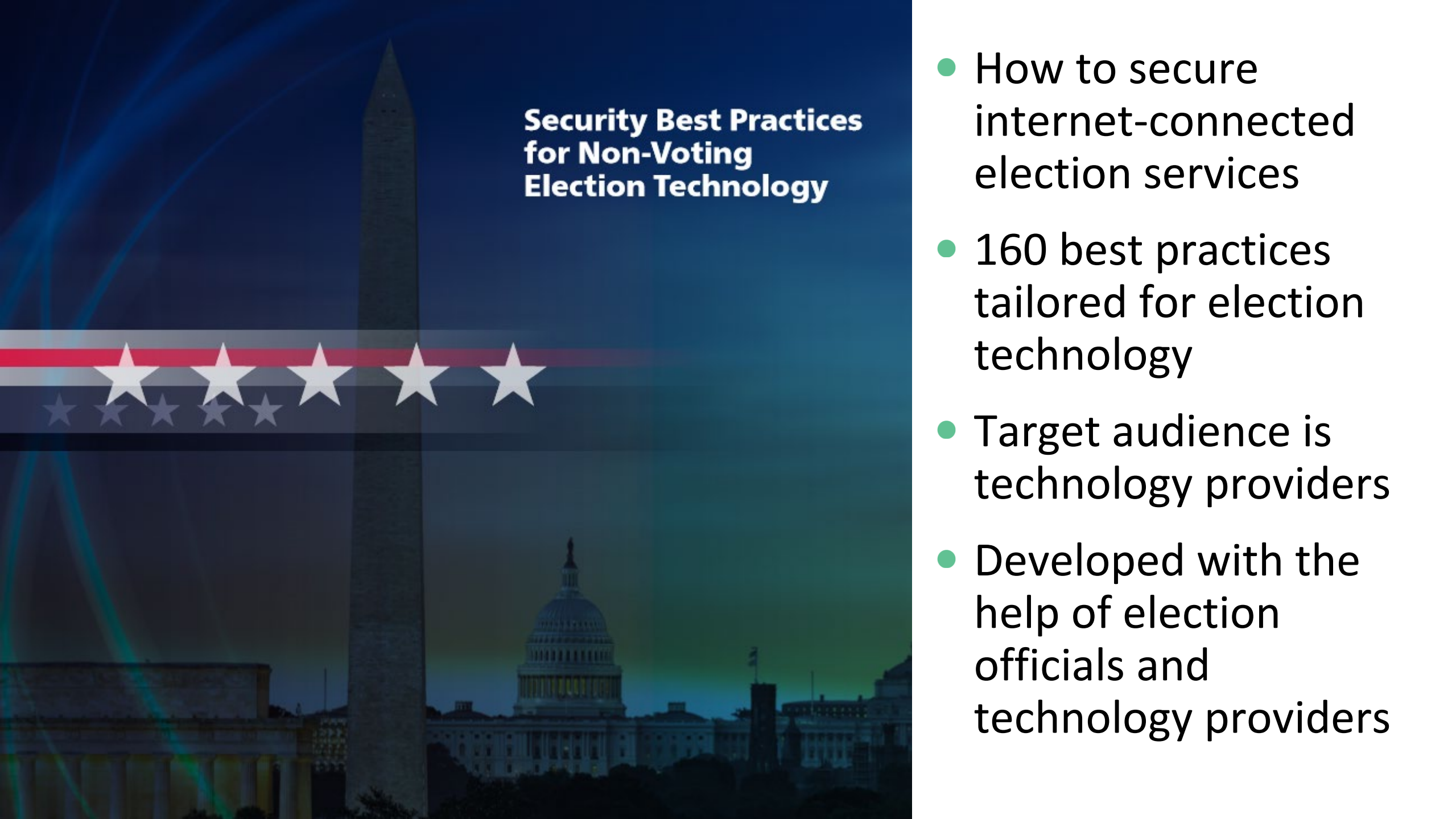 Security Best Practices for Non-Voting Election Technology

- How to secure internet-connected election services
- 160 best practices tailored for election technology
- Target audience is technology providers
- Developed with the help of election officials and technology providers